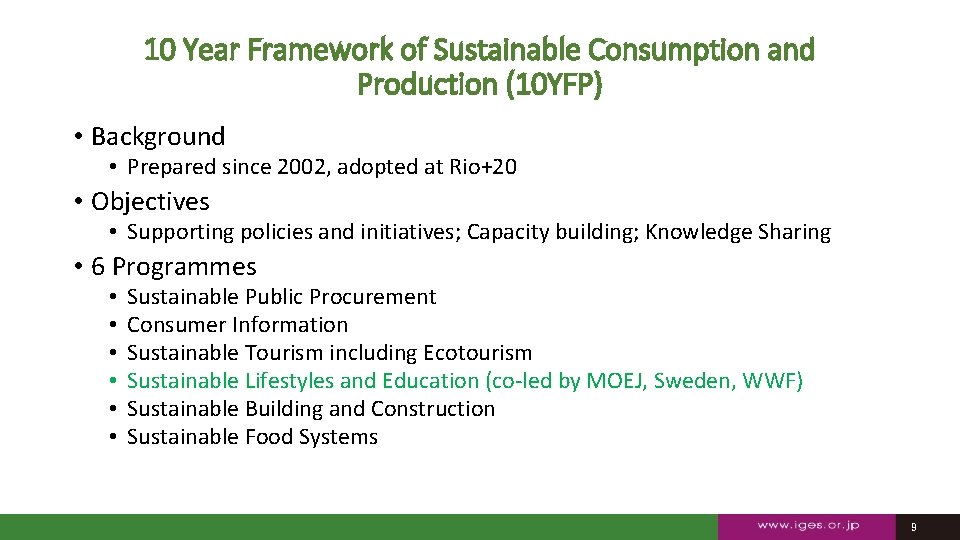 10 Year Framework of Sustainable Consumption and Production (10YFP)

• Background
  • Prepared since 2002, adopted at Rio+20
• Objectives
  • Supporting policies and initiatives; Capacity building; Knowledge Sharing
• 6 Programmes
  • Sustainable Public Procurement
  • Consumer Information
  • Sustainable Tourism including Ecotourism
  • Sustainable Lifestyles and Education (co-led by MOEJ, Sweden, WWF)
  • Sustainable Building and Construction
  • Sustainable Food Systems

www.iges.or.jp 9